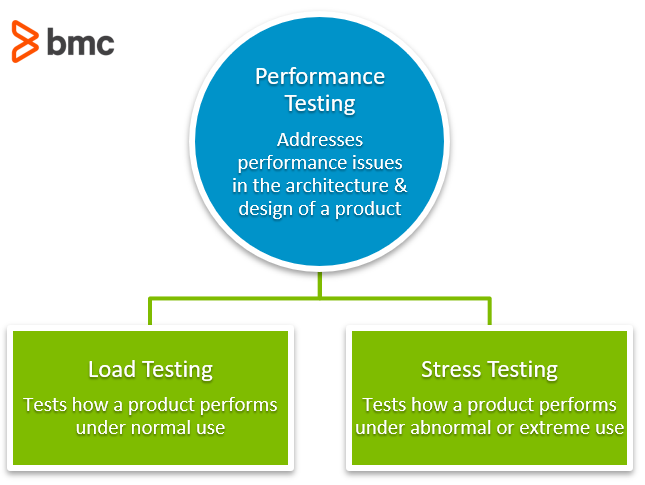 bmc

Performance Testing

Addresses performance issues in the architecture & design of a product

Load Testing

Tests how a product performs under normal use

Stress Testing

Tests how a product performs under abnormal or extreme use